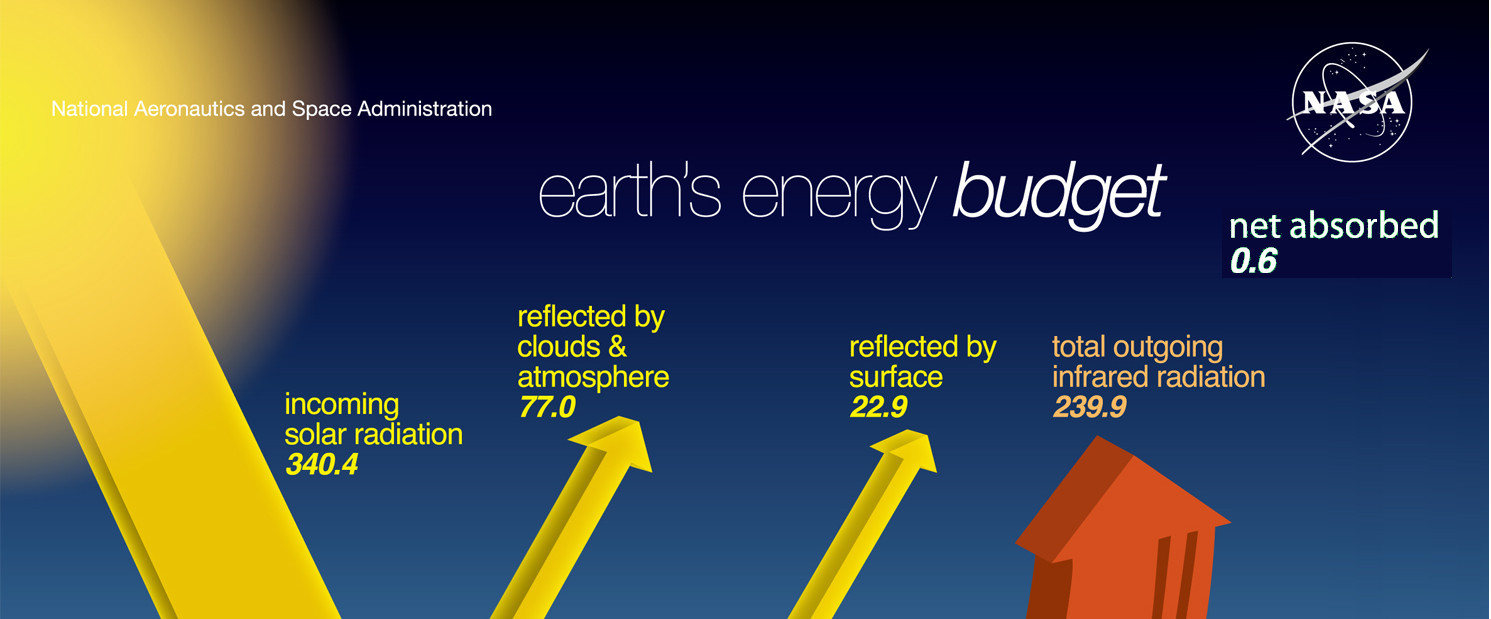 National Aeronautics and Space Administration

NASA

earth's energy budget

net absorbed
0.6

incoming solar radiation
340.4

reflected by clouds & atmosphere
77.0

reflected by surface
22.9

total outgoing infrared radiation
239.9